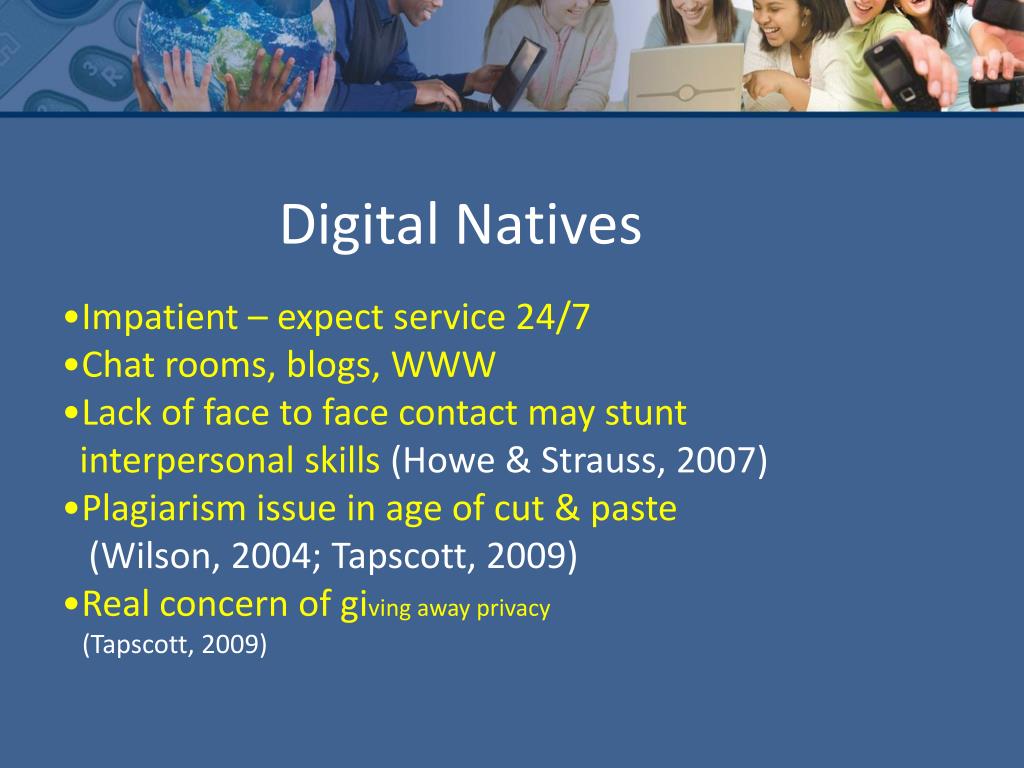 Digital Natives

•Impatient – expect service 24/7
•Chat rooms, blogs, WWW
•Lack of face to face contact may stunt interpersonal skills (Howe & Strauss, 2007)
•Plagiarism issue in age of cut & paste (Wilson, 2004; Tapscott, 2009)
•Real concern of giving away privacy (Tapscott, 2009)